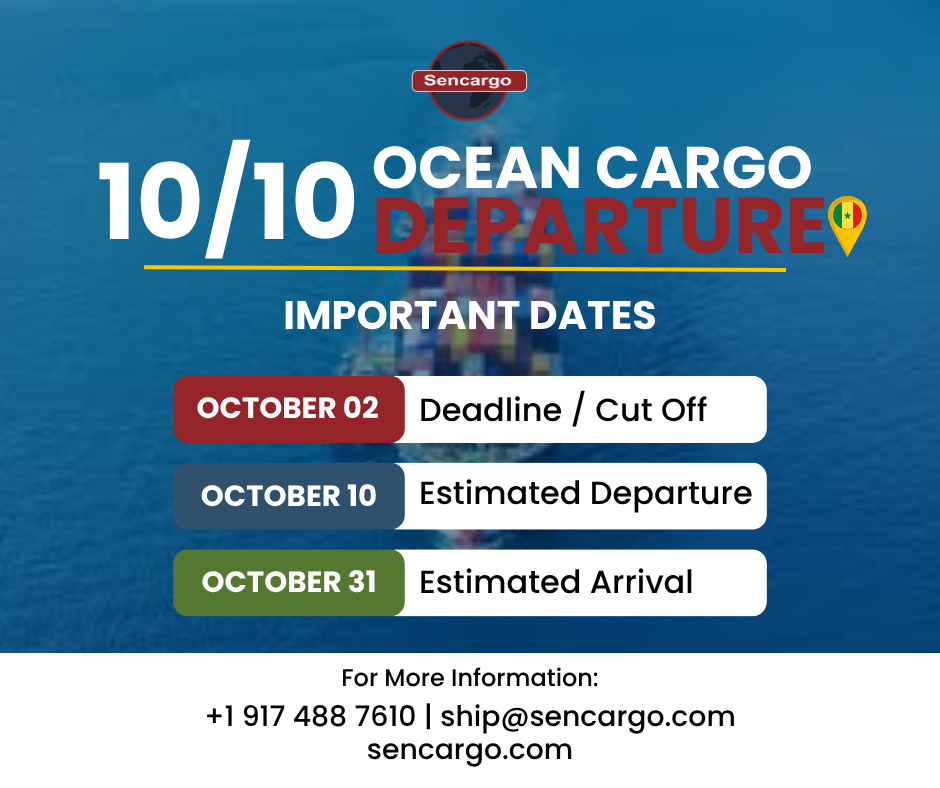 Sencargo

10/10 OCEAN CARGO DEPARTURE

IMPORTANT DATES

OCTOBER 02 Deadline / Cut Off

OCTOBER 10 Estimated Departure

OCTOBER 31 Estimated Arrival

For More Information:
+1 917 488 7610 | ship@sencargo.com
sencargo.com